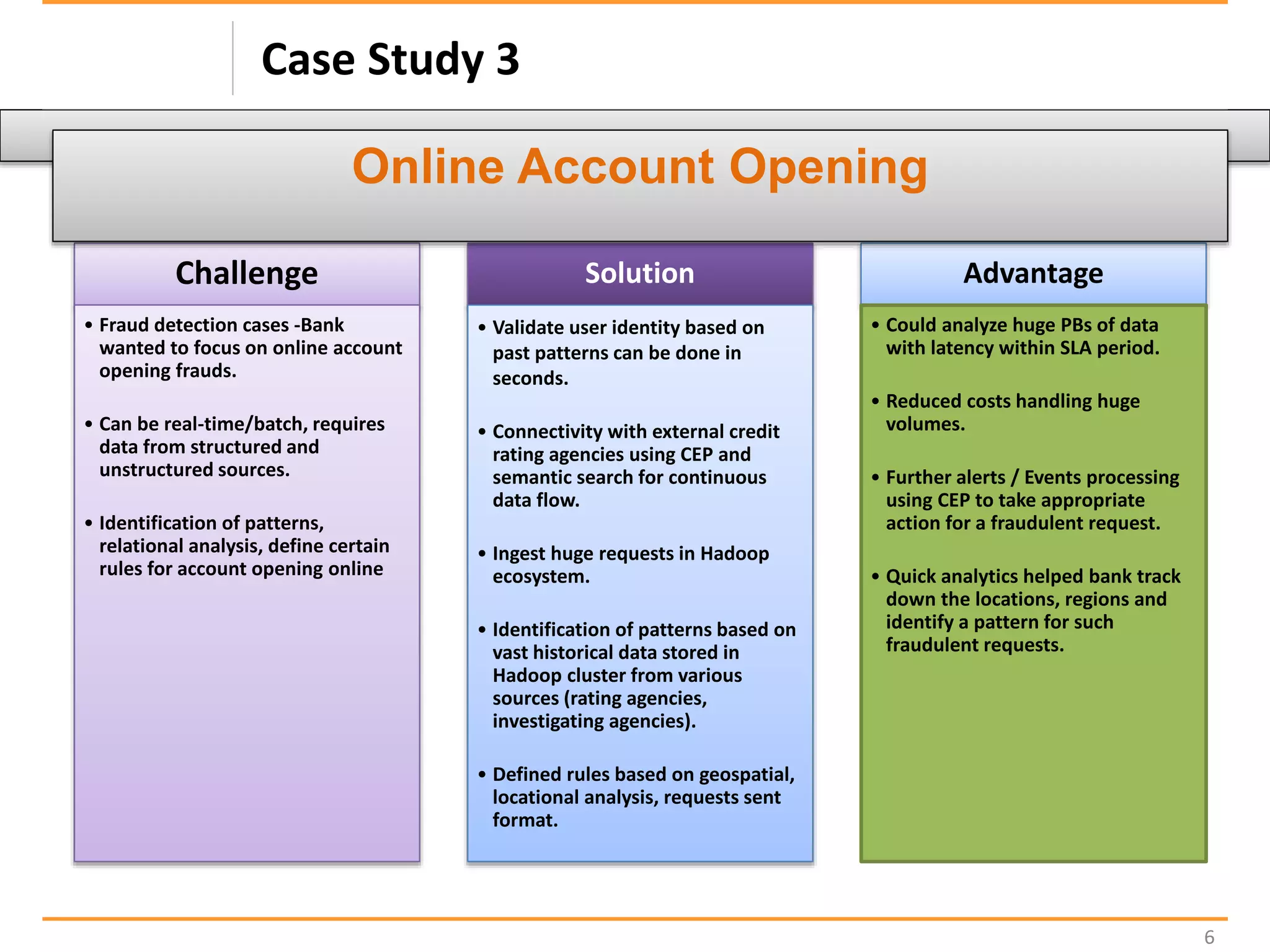 Case Study 3

Online Account Opening

Challenge

• Fraud detection cases -Bank wanted to focus on online account opening frauds.

• Can be real-time/batch, requires data from structured and unstructured sources.

• Identification of patterns, relational analysis, define certain rules for account opening online

Solution

• Validate user identity based on past patterns can be done in seconds.

• Connectivity with external credit rating agencies using CEP and semantic search for continuous data flow.

• Ingest huge requests in Hadoop ecosystem.

• Identification of patterns based on vast historical data stored in Hadoop cluster from various sources (rating agencies, investigating agencies).

• Defined rules based on geospatial, locational analysis, requests sent format.

Advantage

• Could analyze huge PBs of data with latency within SLA period.

• Reduced costs handling huge volumes.

• Further alerts / Events processing using CEP to take appropriate action for a fraudulent request.

• Quick analytics helped bank track down the locations, regions and identify a pattern for such fraudulent requests.

6